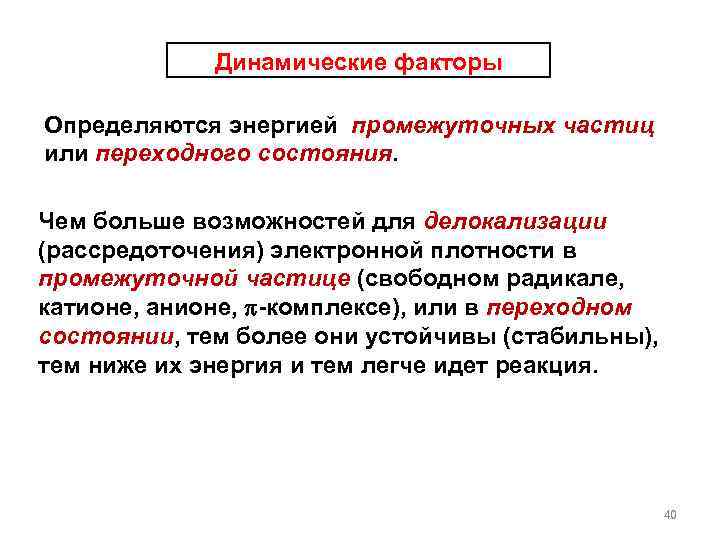 Динамические факторы

Определяются энергией промежуточных частиц или переходного состояния.

Чем больше возможностей для делокализации (рассредоточения) электронной плотности в промежуточной частице (свободном радикале, катионе, анионе, $\pi$-комплексе), или в переходном состоянии, тем более они устойчивы (стабильны), тем ниже их энергия и тем легче идет реакция.

40